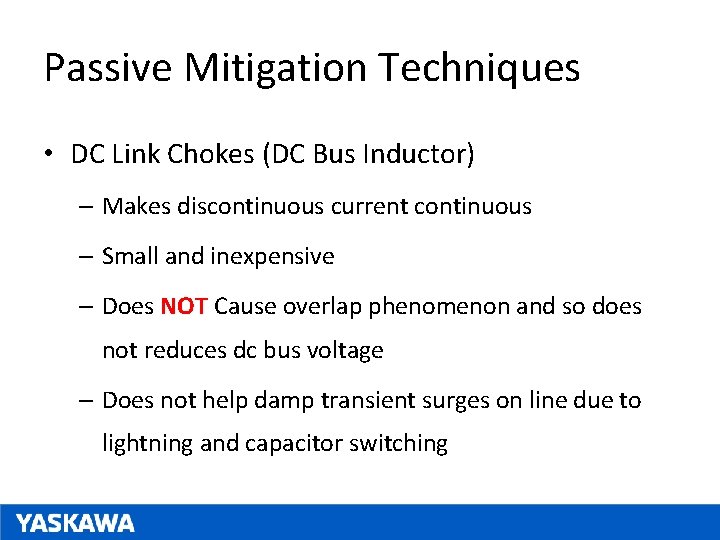 Passive Mitigation Techniques

• DC Link Chokes (DC Bus Inductor)

– Makes discontinuous current continuous

– Small and inexpensive

– Does NOT Cause overlap phenomenon and so does not reduces dc bus voltage

– Does not help damp transient surges on line due to lightning and capacitor switching

YASKAWA